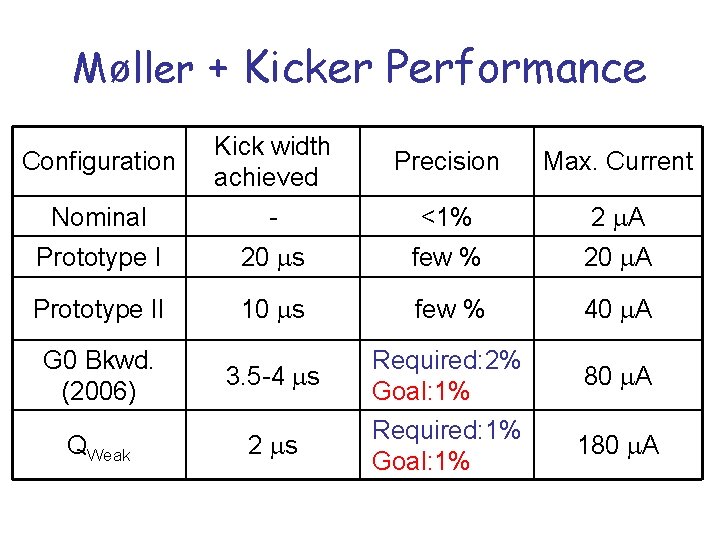 Møller + Kicker Performance

| Configuration | Kick width achieved | Precision | Max. Current |
|---|---|---|---|
| Nominal | - | <1% | 2 $\mu$A |
| Prototype I | 20 $\mu$s | few % | 20 $\mu$A |
| Prototype II | 10 $\mu$s | few % | 40 $\mu$A |
| G0 Bkwd. (2006) | 3.5-4 $\mu$s | Required:2% Goal:1% | 80 $\mu$A |
| $Q_{Weak}$ | 2 $\mu$s | Required:1% Goal:1% | 180 $\mu$A |